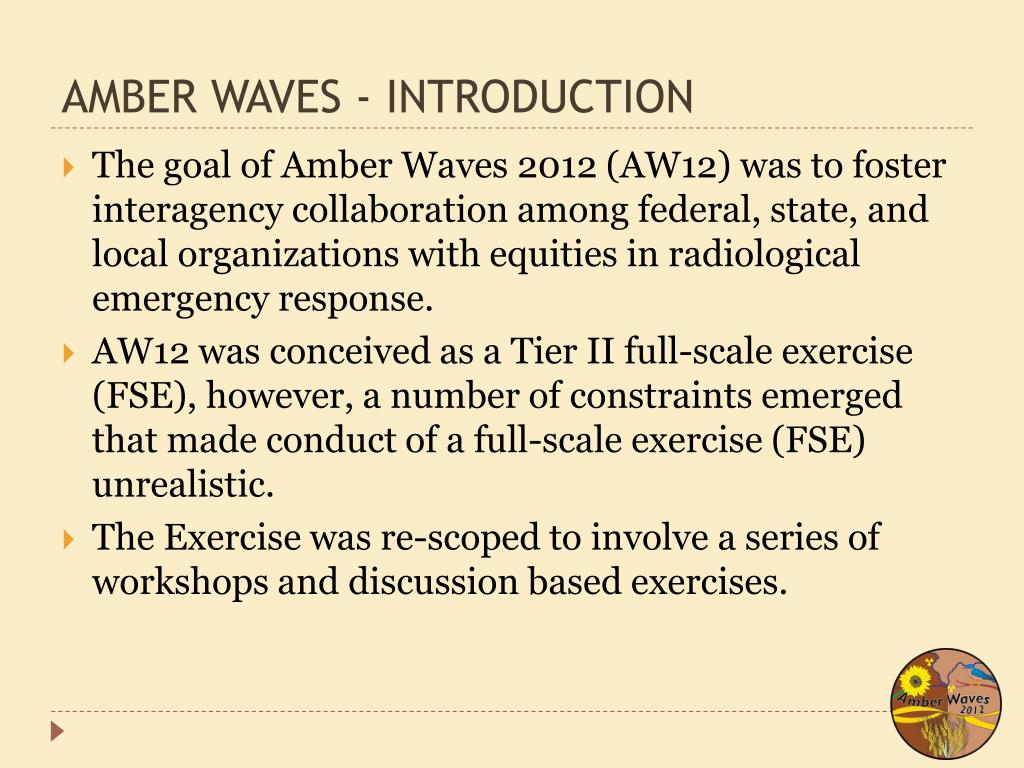 AMBER WAVES - INTRODUCTION

The goal of Amber Waves 2012 (AW12) was to foster interagency collaboration among federal, state, and local organizations with equities in radiological emergency response.

AW12 was conceived as a Tier II full-scale exercise (FSE), however, a number of constraints emerged that made conduct of a full-scale exercise (FSE) unrealistic.

The Exercise was re-scoped to involve a series of workshops and discussion based exercises.

Amber Waves 2012